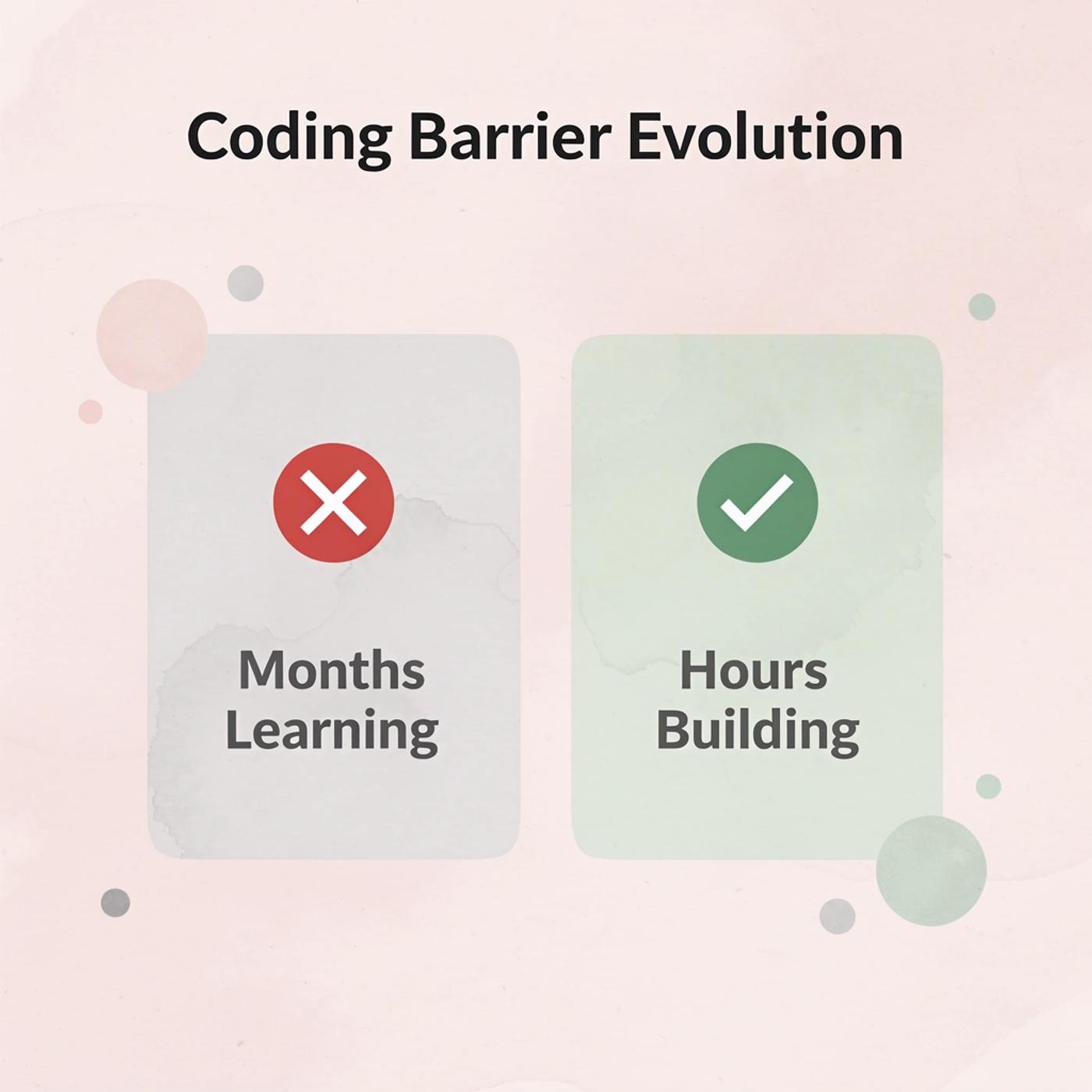 Coding Barrier Evolution

Months Learning

Hours Building